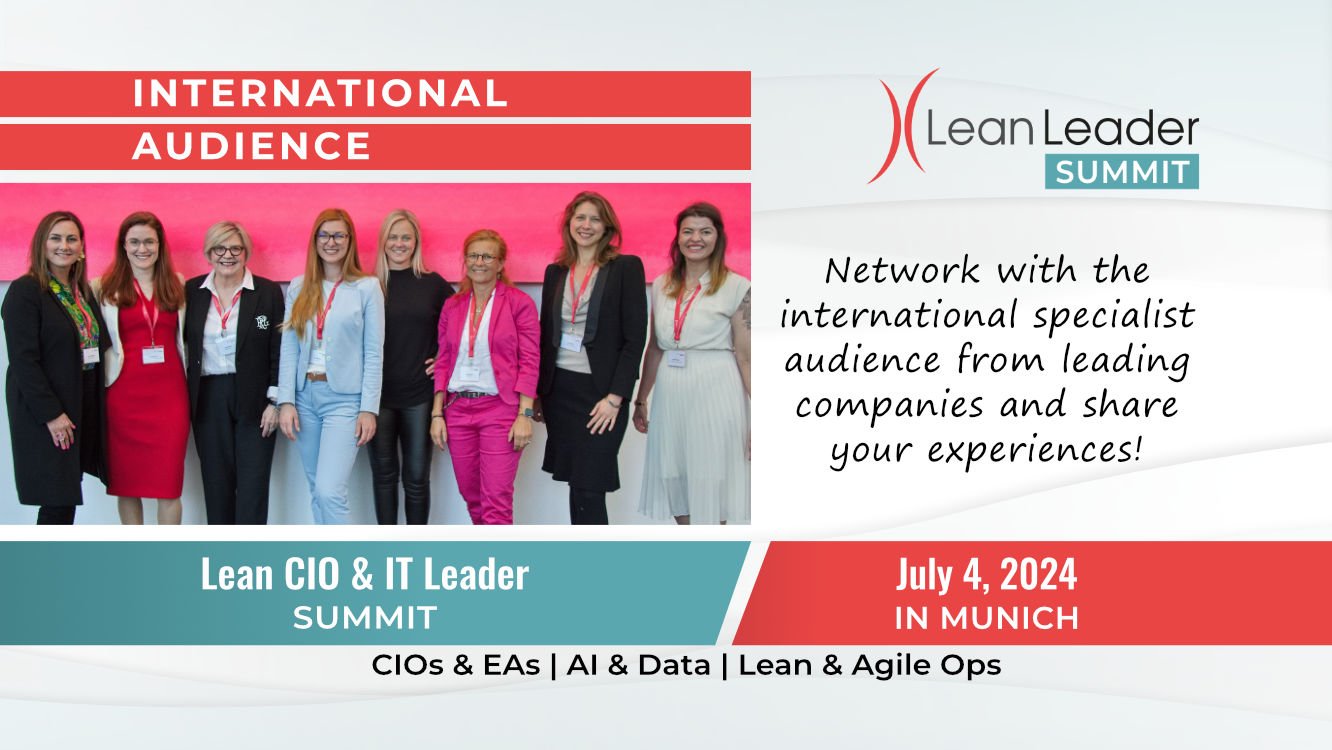 INTERNATIONAL
AUDIENCE

Lean Leader
SUMMIT

Network with the international specialist audience from leading companies and share your experiences!

Lean CIO & IT Leader
SUMMIT

July 4, 2024
IN MUNICH

CIOs & EAs | AI & Data | Lean & Agile Ops